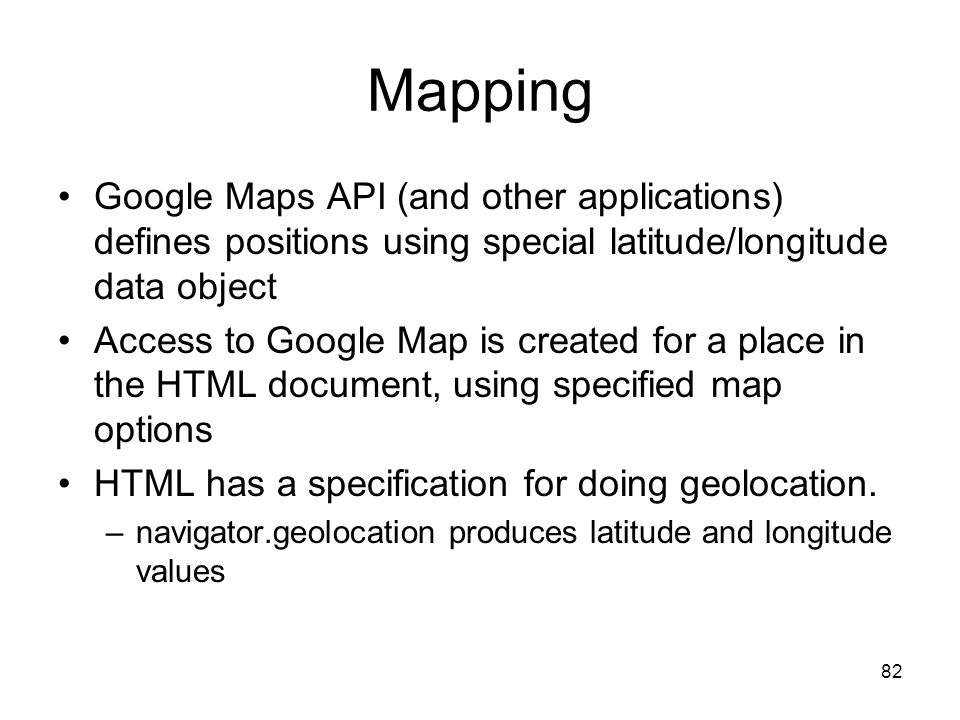 Mapping

• Google Maps API (and other applications) defines positions using special latitude/longitude data object

• Access to Google Map is created for a place in the HTML document, using specified map options

• HTML has a specification for doing geolocation.
– navigator.geolocation produces latitude and longitude values

82